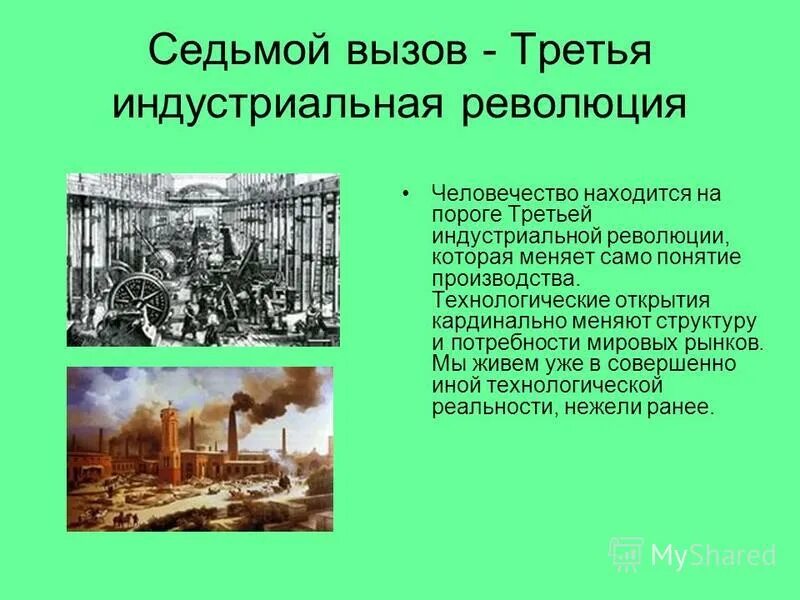 Седьмой вызов - Третья индустриальная революция

• Человечество находится на пороге Третьей индустриальной революции, которая меняет само понятие производства. Технологические открытия кардинально меняют структуру и потребности мировых рынков. Мы живем уже в совершенно иной технологической реальности, нежели ранее.

MyShared